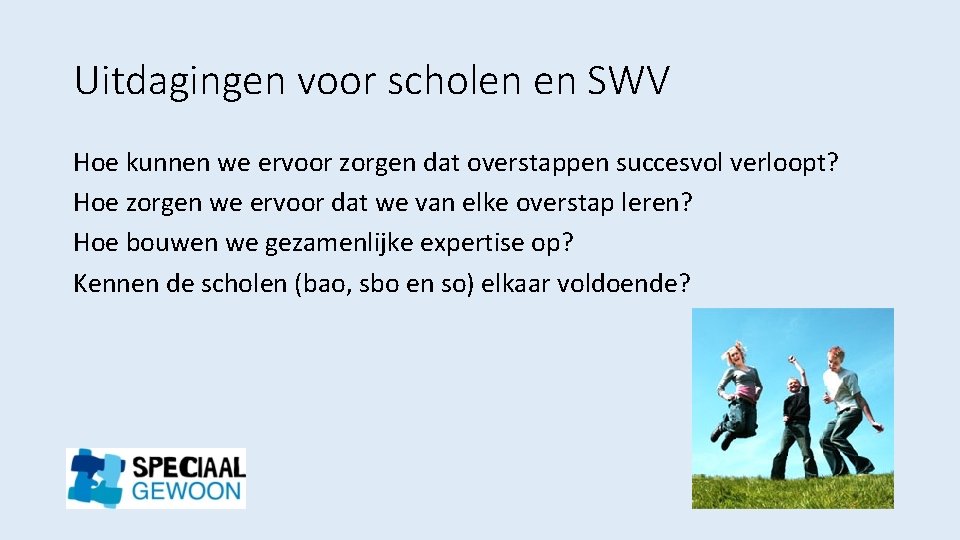 Uitdagingen voor scholen en SWV

Hoe kunnen we ervoor zorgen dat overstappen succesvol verloopt?

Hoe zorgen we ervoor dat we van elke overstap leren?

Hoe bouwen we gezamenlijke expertise op?

Kennen de scholen (bao, sbo en so) elkaar voldoende?

SPECIAAL GEWOON